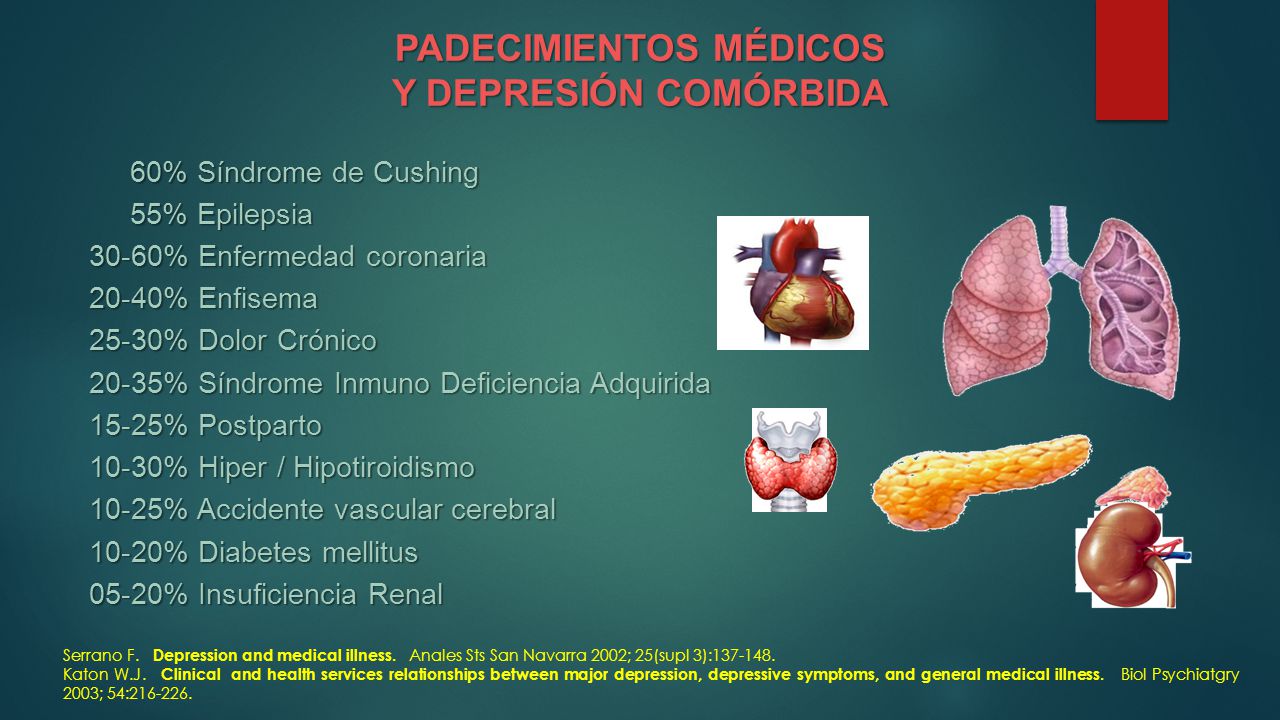 PADECIMIENTOS MÉDICOS
Y DEPRESIÓN COMÓRBIDA

60% Síndrome de Cushing
55% Epilepsia
30-60% Enfermedad coronaria
20-40% Enfisema
25-30% Dolor Crónico
20-35% Síndrome Inmuno Deficiencia Adquirida
15-25% Postparto
10-30% Hiper / Hipotiroidismo
10-25% Accidente vascular cerebral
10-20% Diabetes mellitus
05-20% Insuficiencia Renal

Serrano F. Depression and medical illness. Anales Sts San Navarra 2002; 25(supl 3):137-148.
Katon W.J. Clinical and health services relationships between major depression, depressive symptoms, and general medical illness. Biol Psychiatgry 2003; 54:216-226.